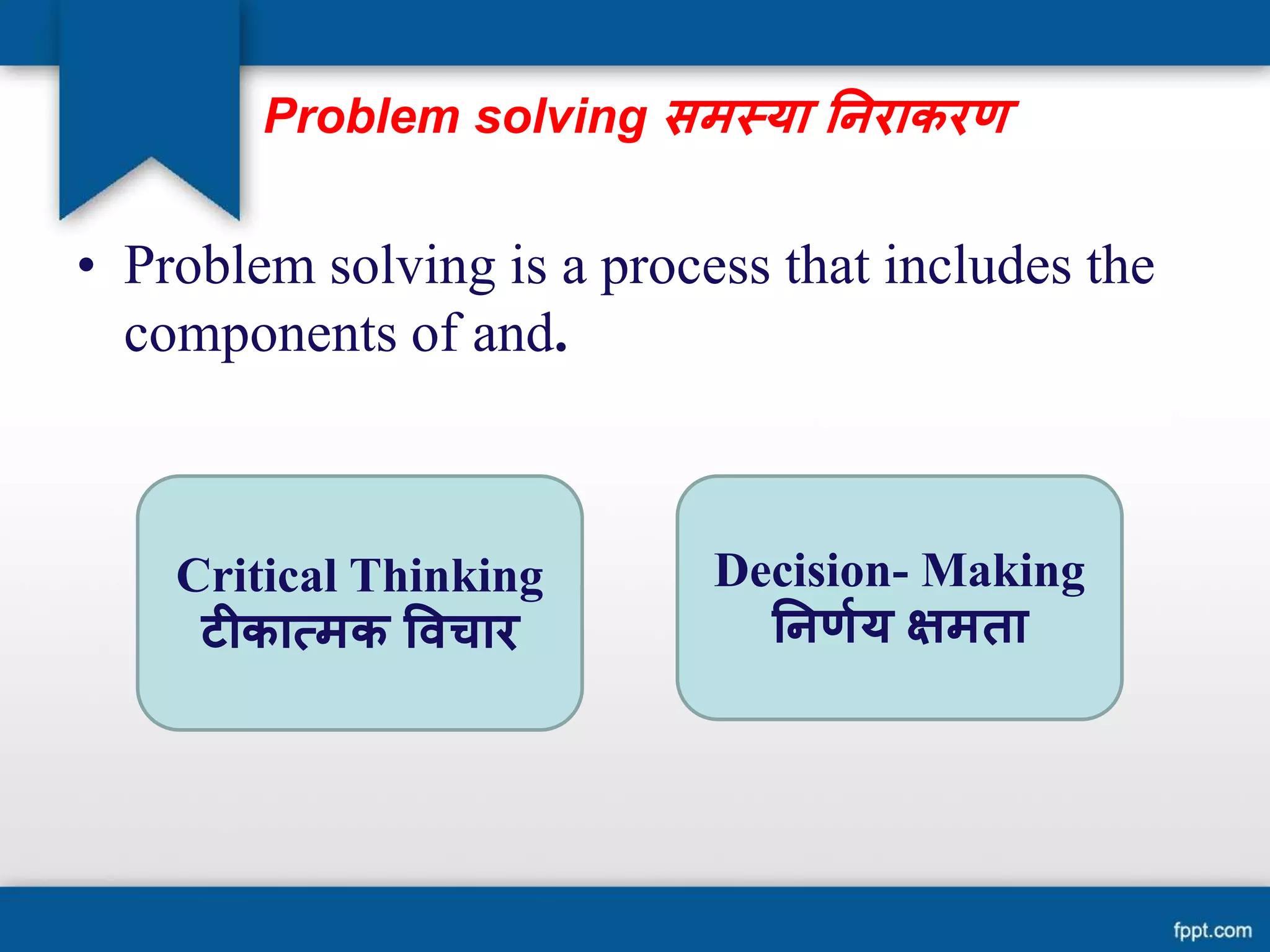 Problem solving समस्या निराकरण

• Problem solving is a process that includes the components of and.

Critical Thinking टीकात्मक विचार

Decision- Making निर्णय क्षमता

fppt.com